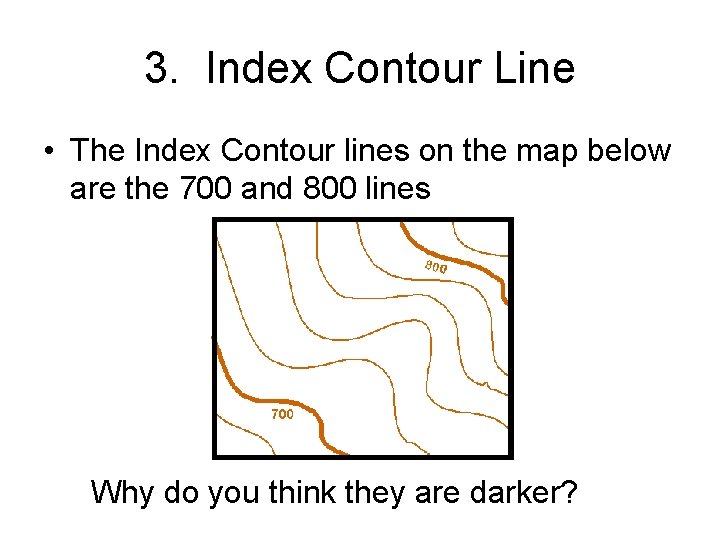 3. Index Contour Line

• The Index Contour lines on the map below are the 700 and 800 lines

800

700

Why do you think they are darker?